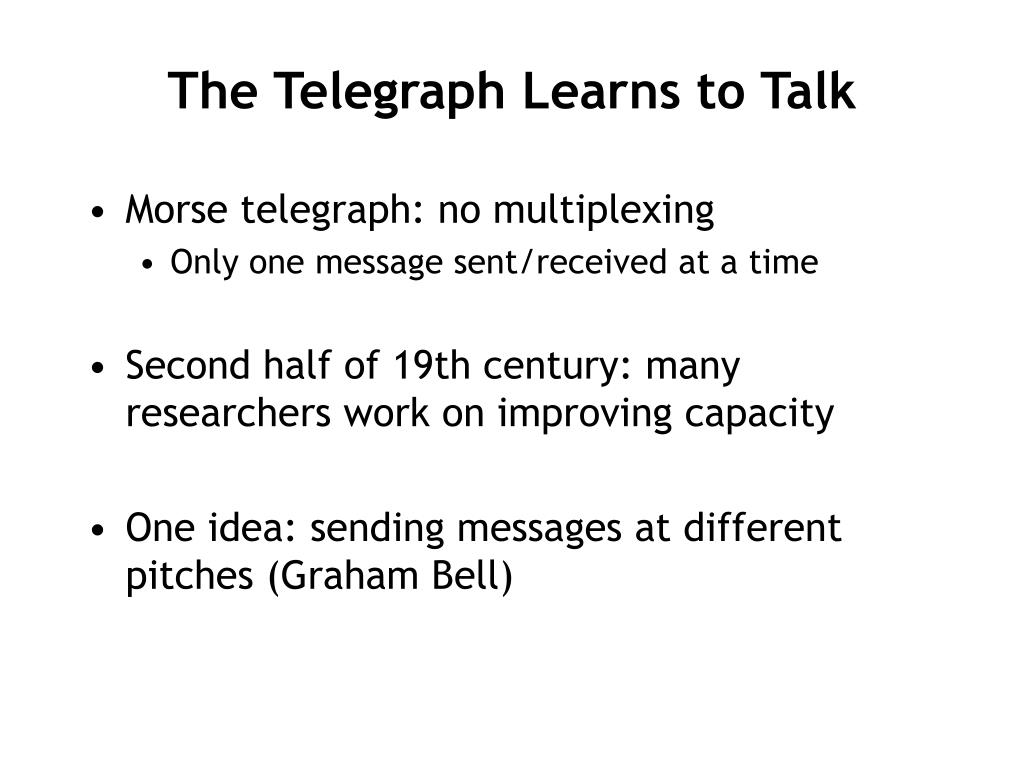 The Telegraph Learns to Talk

• Morse telegraph: no multiplexing
  • Only one message sent/received at a time

• Second half of 19th century: many researchers work on improving capacity

• One idea: sending messages at different pitches (Graham Bell)